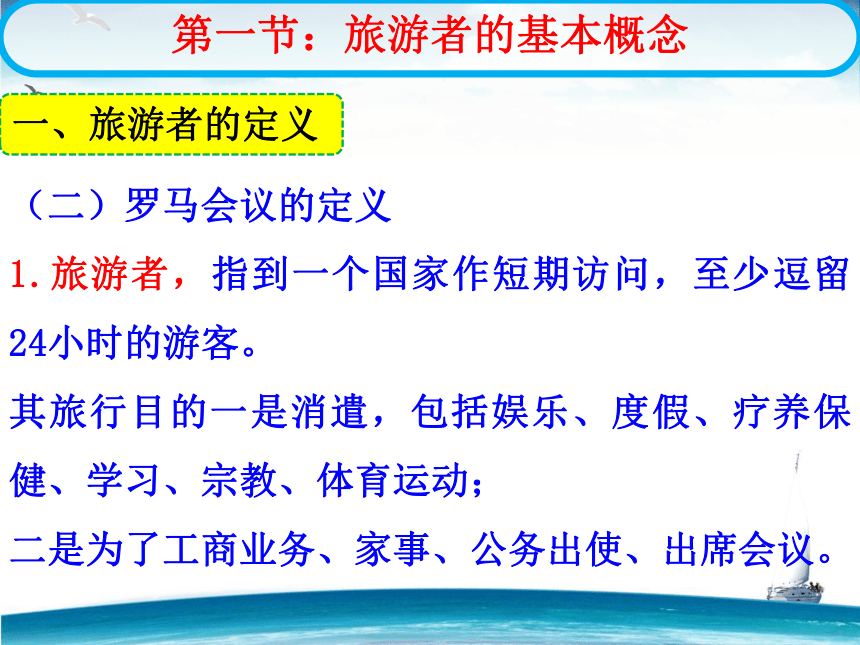 第一节：旅游者的基本概念

一、旅游者的定义

（二）罗马会议的定义

1.旅游者，指到一个国家作短期访问，至少逗留24小时的游客。

其旅行目的一是消遣，包括娱乐、度假、疗养保健、学习、宗教、体育运动；

二是为了工商业务、家事、公务出使、出席会议。